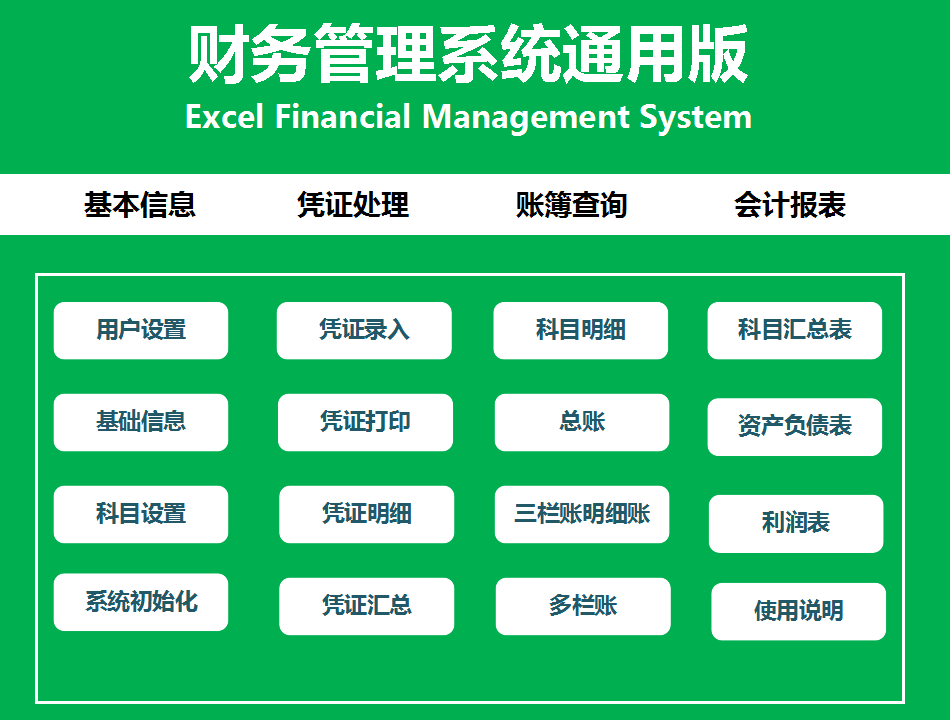 财务管理系统通用版
Excel Financial Management System

基本信息 凭证处理 账簿查询 会计报表

用户设置
基础信息
科目设置
系统初始化

凭证录入
凭证打印
凭证明细
凭证汇总

科目明细
总账
三栏账明细账
多栏账

科目汇总表
资产负债表
利润表
使用说明